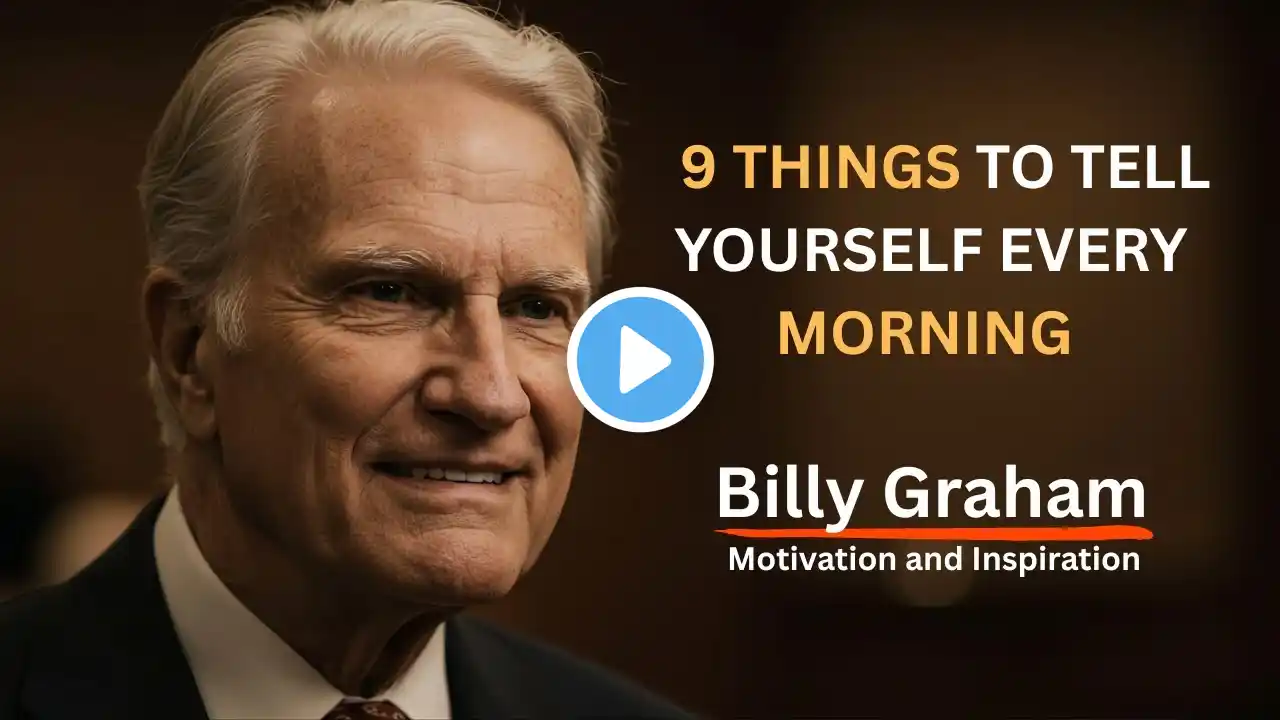 9 THINGS TO TELL YOURSELF EVERY MORNING

Billy Graham

Motivation and Inspiration